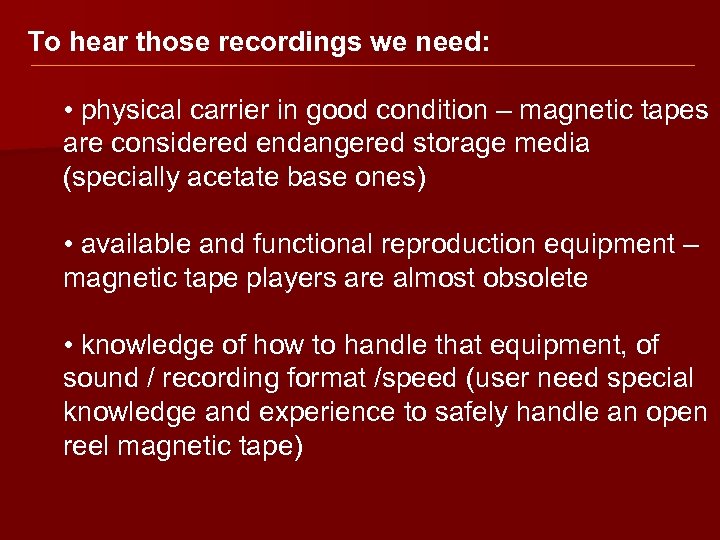 To hear those recordings we need:

• physical carrier in good condition – magnetic tapes are considered endangered storage media (specially acetate base ones)

• available and functional reproduction equipment – magnetic tape players are almost obsolete

• knowledge of how to handle that equipment, of sound / recording format /speed (user need special knowledge and experience to safely handle an open reel magnetic tape)